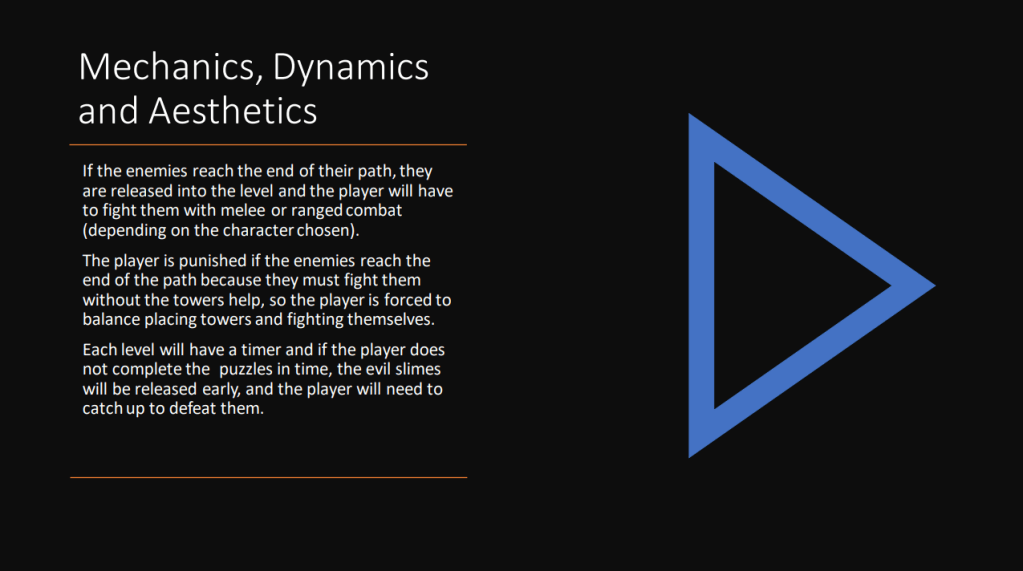 Mechanics, Dynamics and Aesthetics

If the enemies reach the end of their path, they are released into the level and the player will have to fight them with melee or ranged combat (depending on the character chosen).

The player is punished if the enemies reach the end of the path because they must fight them without the towers help, so the player is forced to balance placing towers and fighting themselves.

Each level will have a timer and if the player does not complete the puzzles in time, the evil slimes will be released early, and the player will need to catch up to defeat them.